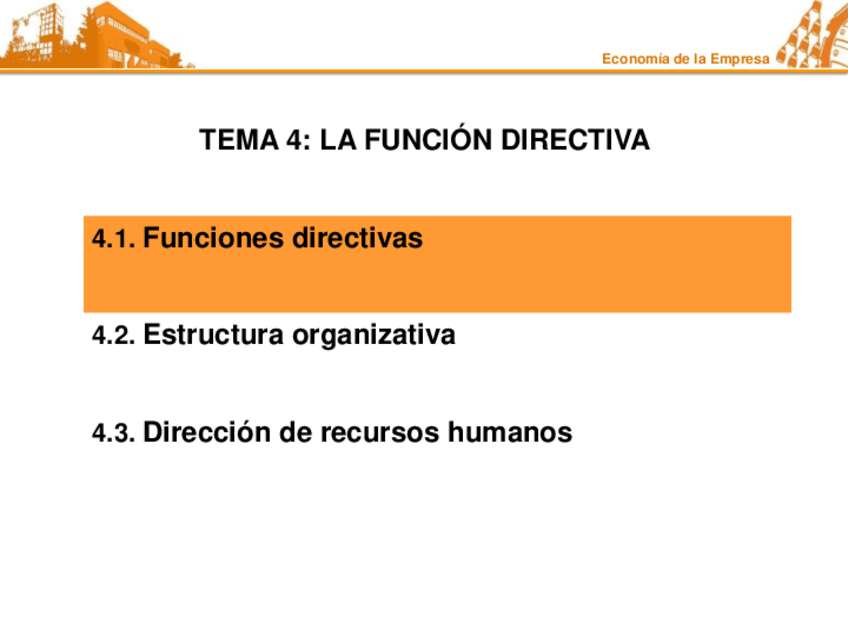 Economía de la Empresa

TEMA 4: LA FUNCIÓN DIRECTIVA

4.1. Funciones directivas

4.2. Estructura organizativa

4.3. Dirección de recursos humanos